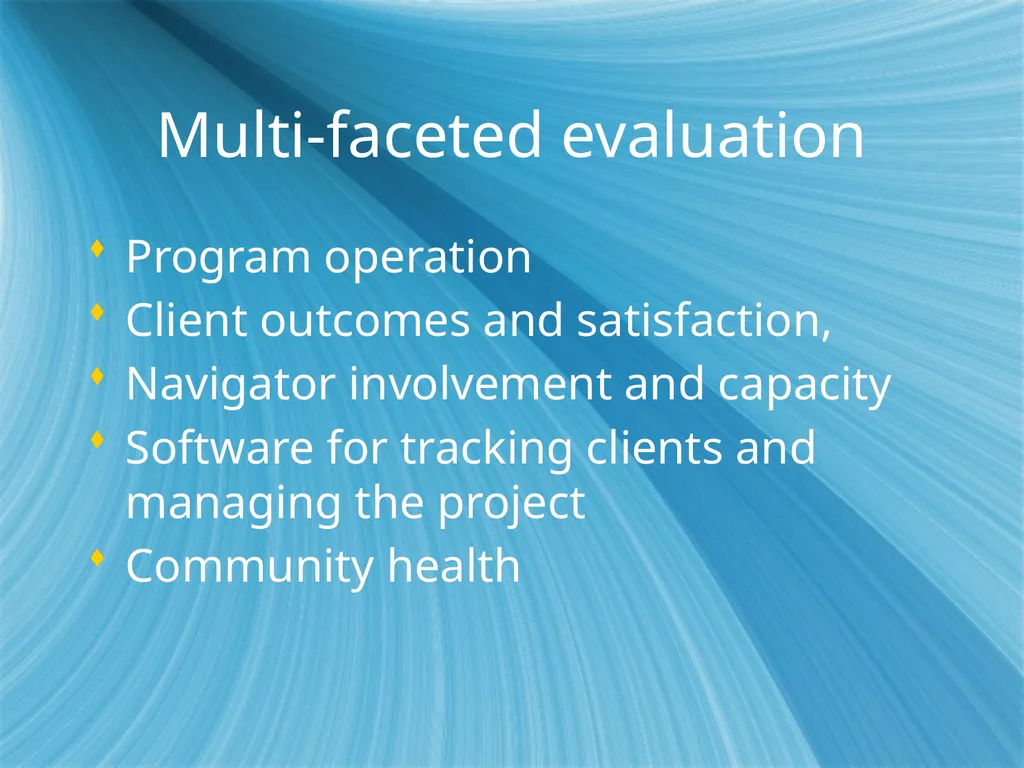 Multi-faceted evaluation

- Program operation
- Client outcomes and satisfaction,
- Navigator involvement and capacity
- Software for tracking clients and managing the project
- Community health